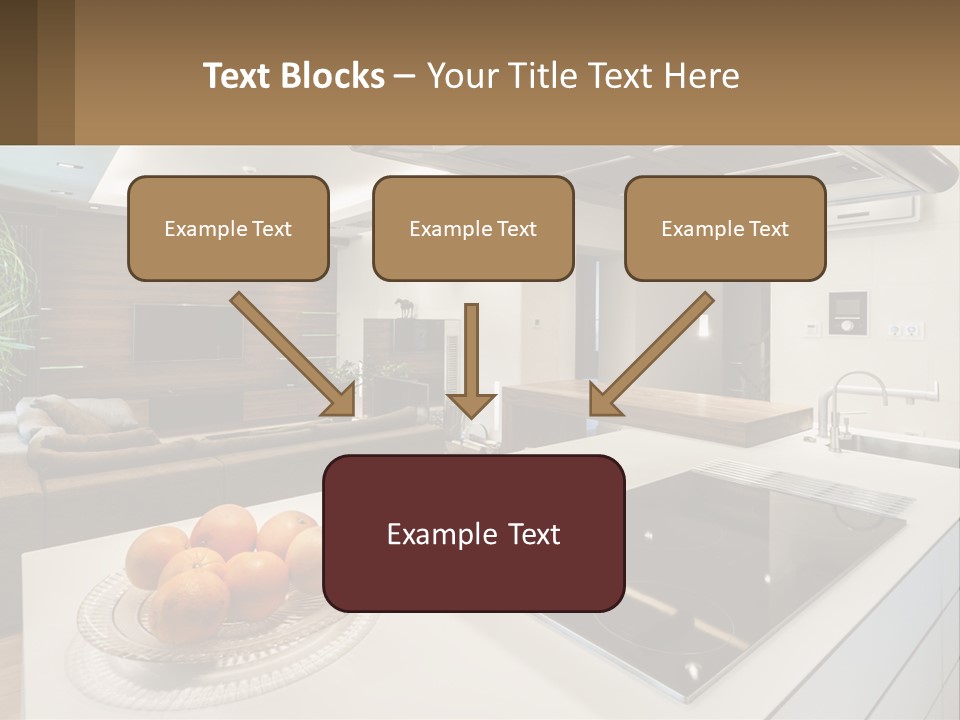 Text Blocks – Your Title Text Here

Example Text

Example Text

Example Text

Example Text